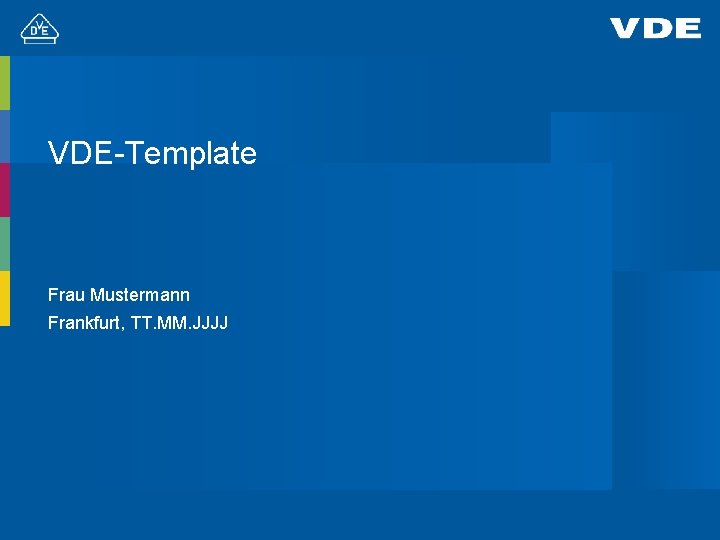 DVE

VDE

VDE-Template

Frau Mustermann
Frankfurt, TT.MM.JJJJ